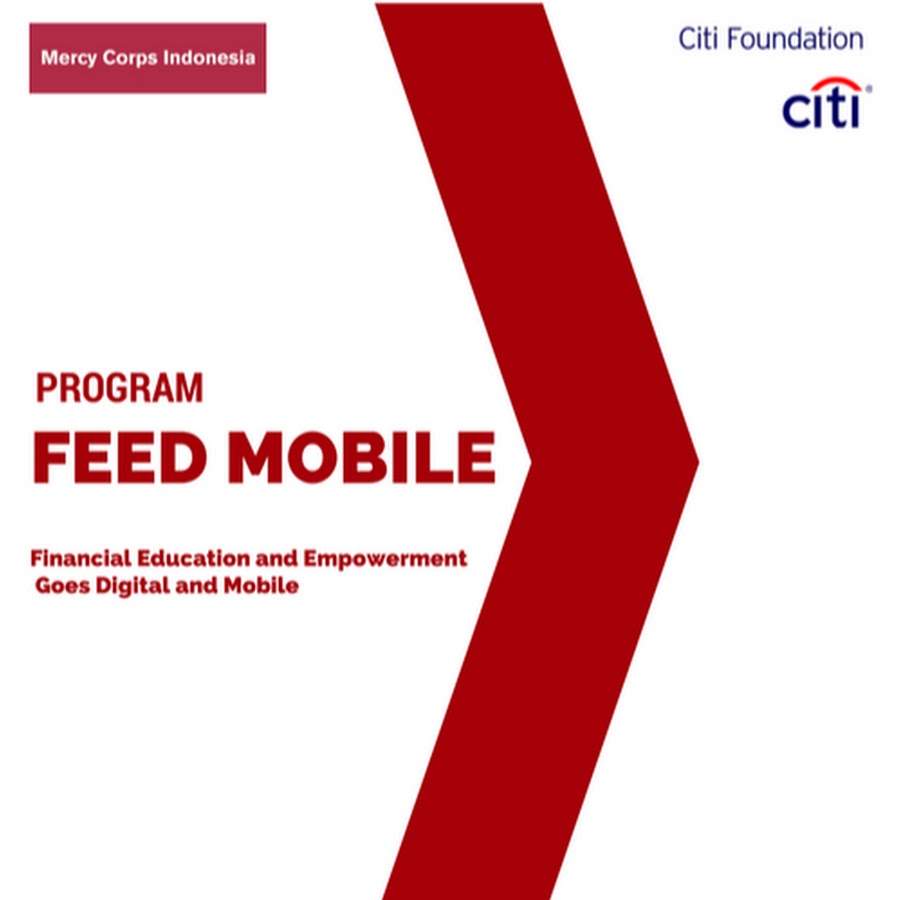 Mercy Corps Indonesia

Citi Foundation

citi

PROGRAM

FEED MOBILE

Financial Education and Empowerment Goes Digital and Mobile